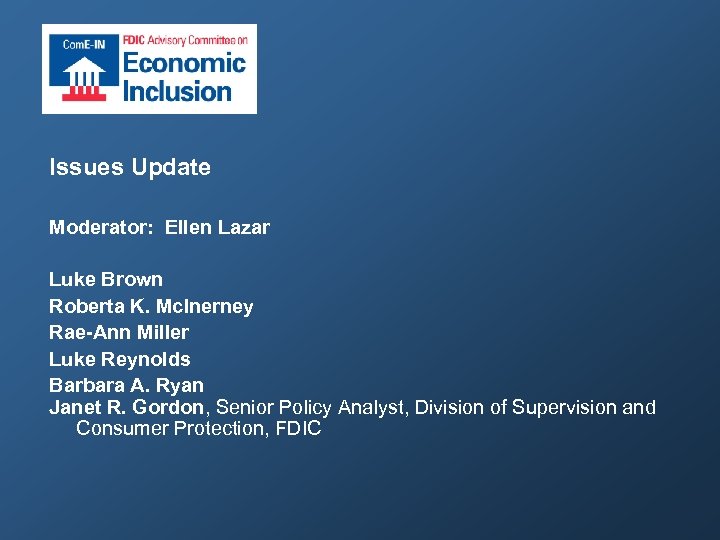 ComE-IN
FDIC Advisory Committee on
Economic
Inclusion

Issues Update

Moderator: Ellen Lazar

Luke Brown
Roberta K. McInerney
Rae-Ann Miller
Luke Reynolds
Barbara A. Ryan
Janet R. Gordon, Senior Policy Analyst, Division of Supervision and Consumer Protection, FDIC